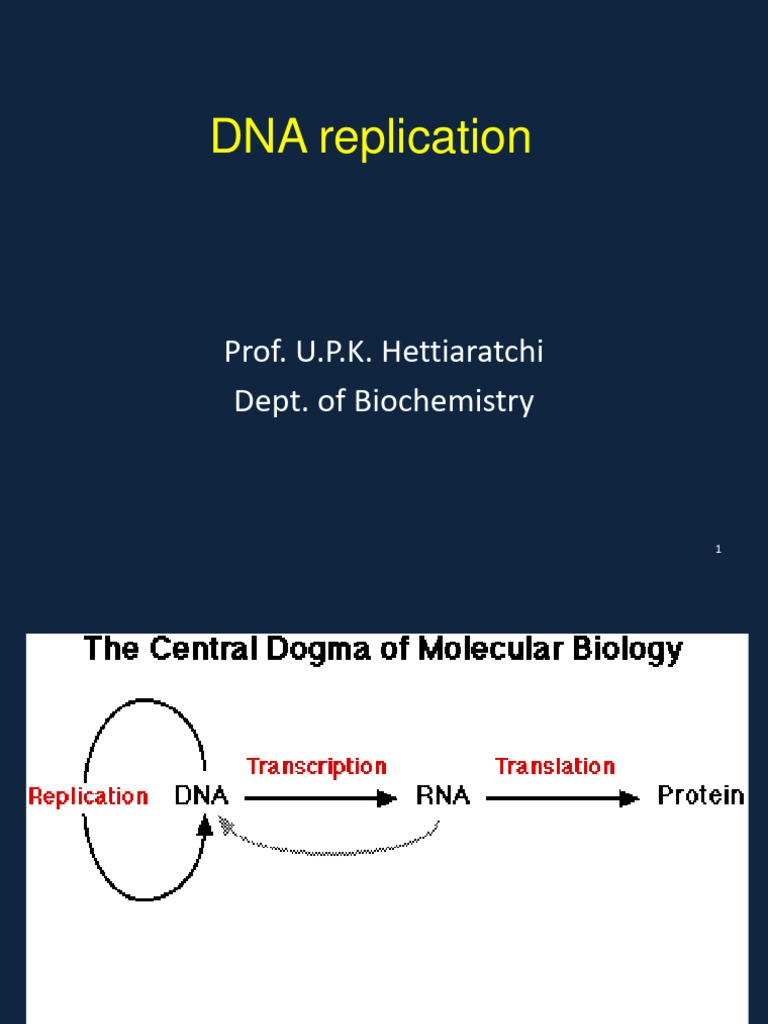 DNA replication

Prof. U.P.K. Hettiaratchi
Dept. of Biochemistry

1

The Central Dogma of Molecular Biology

Replication DNA Transcription RNA Translation Protein